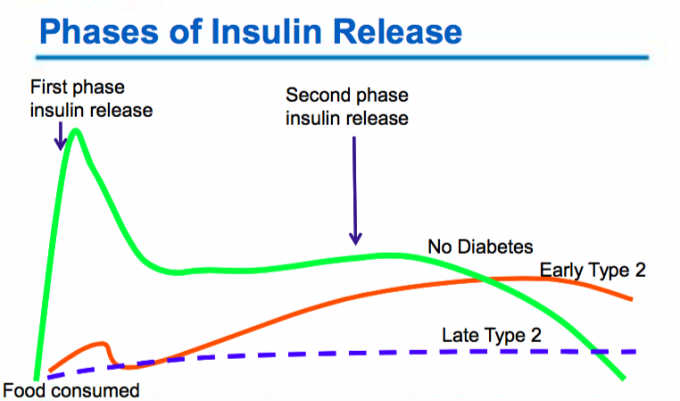 Phases of Insulin Release

First phase insulin release

Second phase insulin release

No Diabetes

Early Type 2

Late Type 2

Food consumed